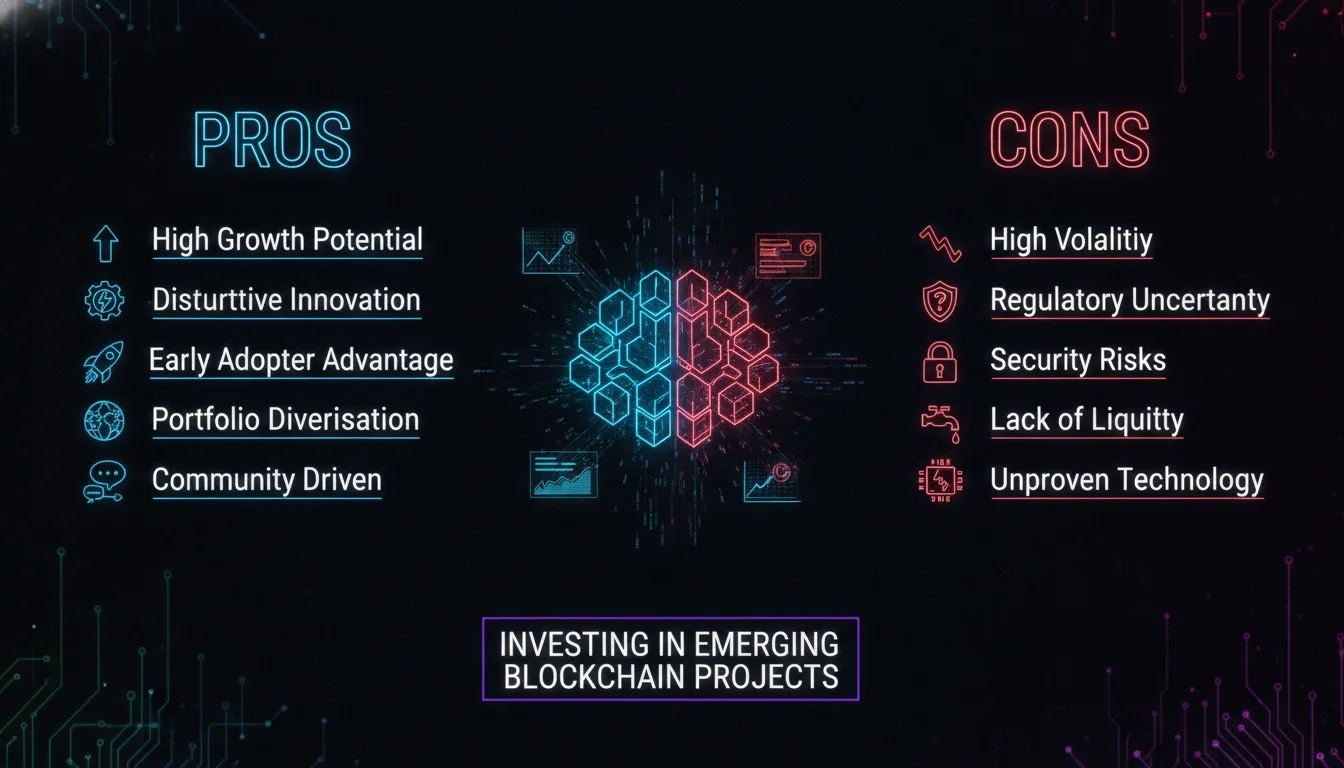 PROS

High Growth Potential

Disturttive Innovation

Early Adopter Advantage

Portfolio Diverisation

Community Driven

CONS

High Volalitiy

Regulatory Uncertanty

Security Risks

Lack of Liquitty

Unproven Technology

INVESTING IN EMERGING BLOCKCHAIN PROJECTS